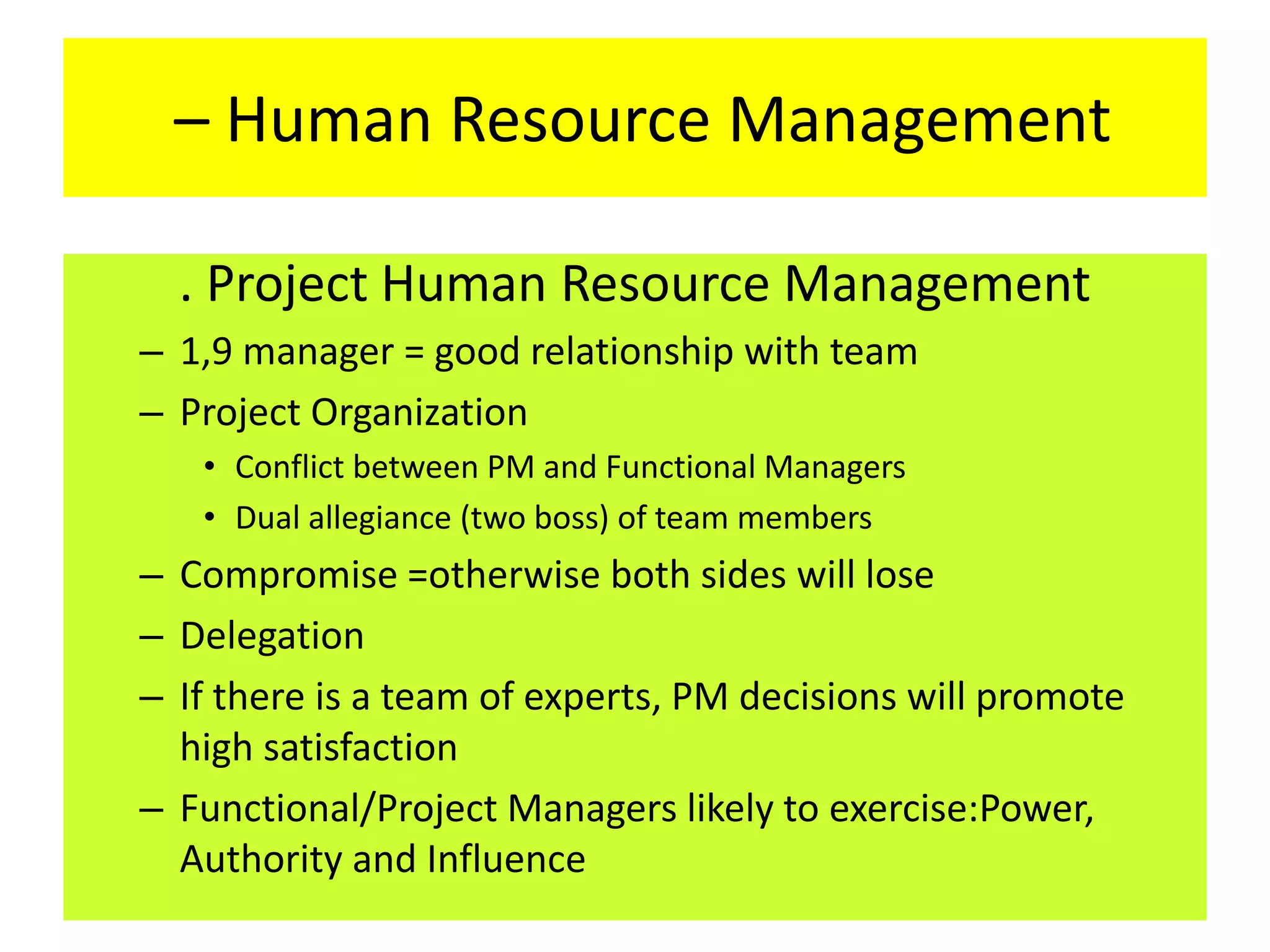 – Human Resource Management

. Project Human Resource Management

– 1,9 manager = good relationship with team
– Project Organization
  • Conflict between PM and Functional Managers
  • Dual allegiance (two boss) of team members
– Compromise =otherwise both sides will lose
– Delegation
– If there is a team of experts, PM decisions will promote high satisfaction
– Functional/Project Managers likely to exercise:Power, Authority and Influence